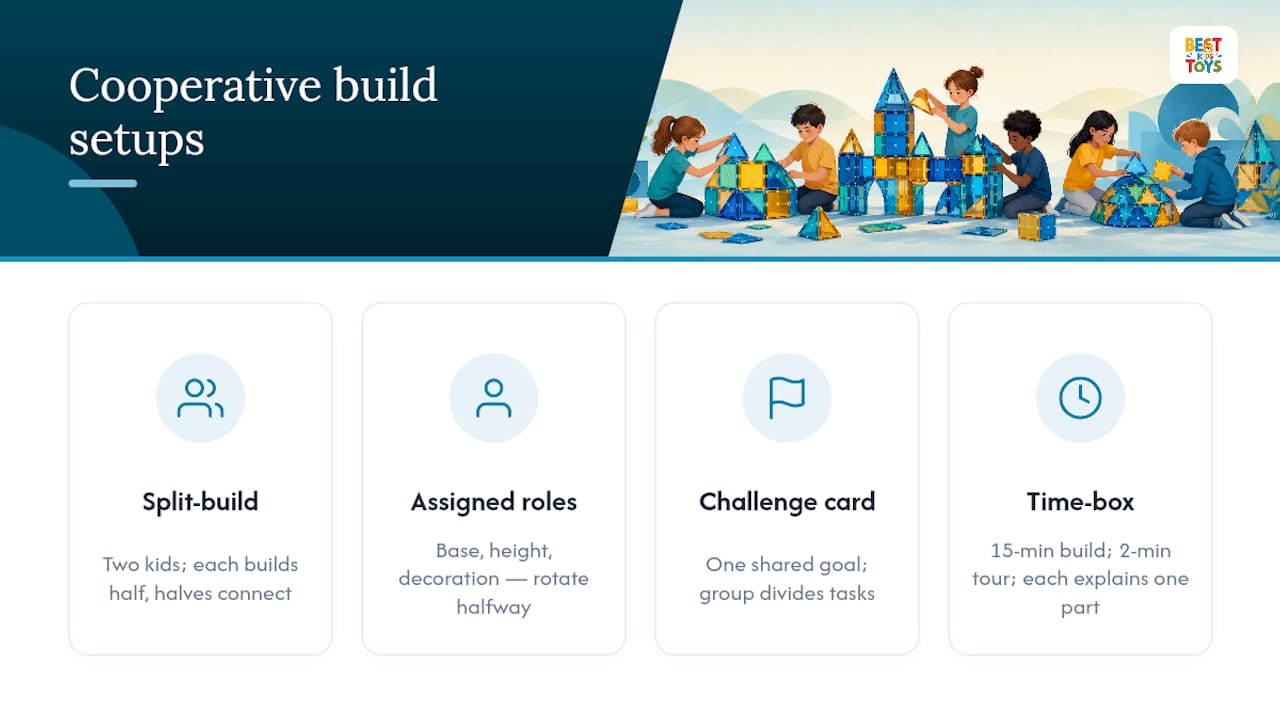 Cooperative build setups

BEST KIDS TOYS

Split-build

Two kids; each builds half, halves connect

Assigned roles

Base, height, decoration — rotate halfway

Challenge card

One shared goal; group divides tasks

Time-box

15-min build; 2-min tour; each explains one part